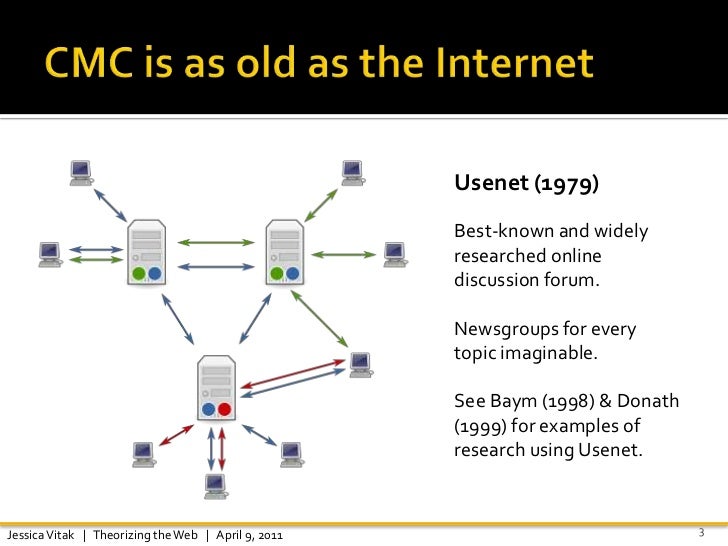 CMC is as old as the Internet

Usenet (1979)

Best-known and widely researched online discussion forum.

Newsgroups for every topic imaginable.

See Baym (1998) & Donath (1999) for examples of research using Usenet.

Jessica Vitak | Theorizing the Web | April 9, 2011

3